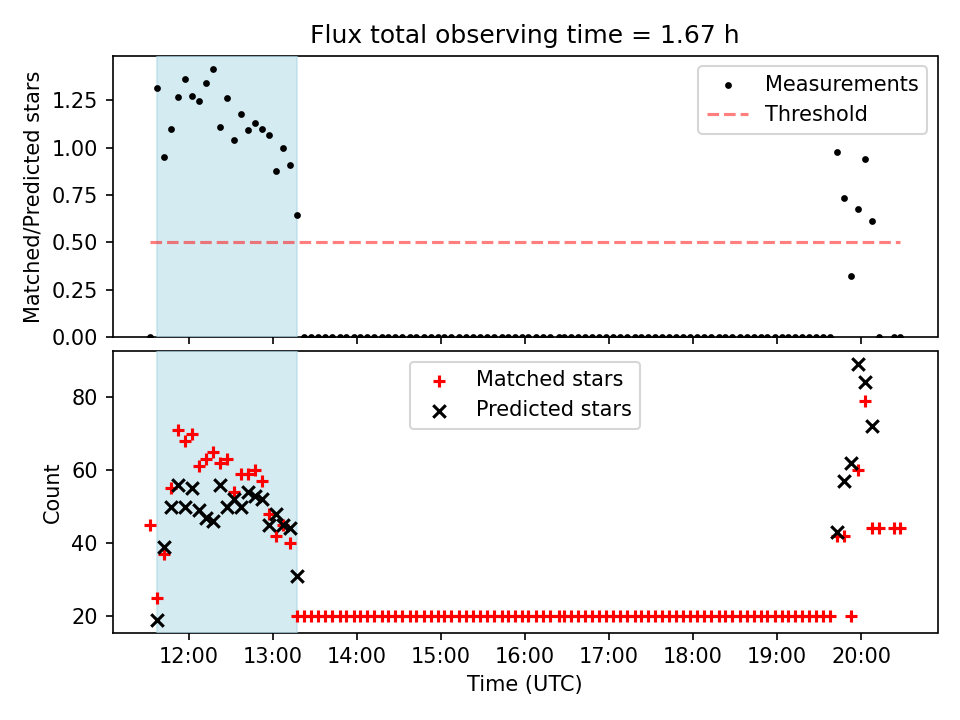 Flux total observing time = 1.67 h

Matched/Predicted stars

1.25
1.00
0.75
0.50
0.25
0.00

Measurements
Threshold

Count

80
60
40
20

Matched stars
Predicted stars

12:00
13:00
14:00
15:00
16:00
17:00
18:00
19:00
20:00

Time (UTC)